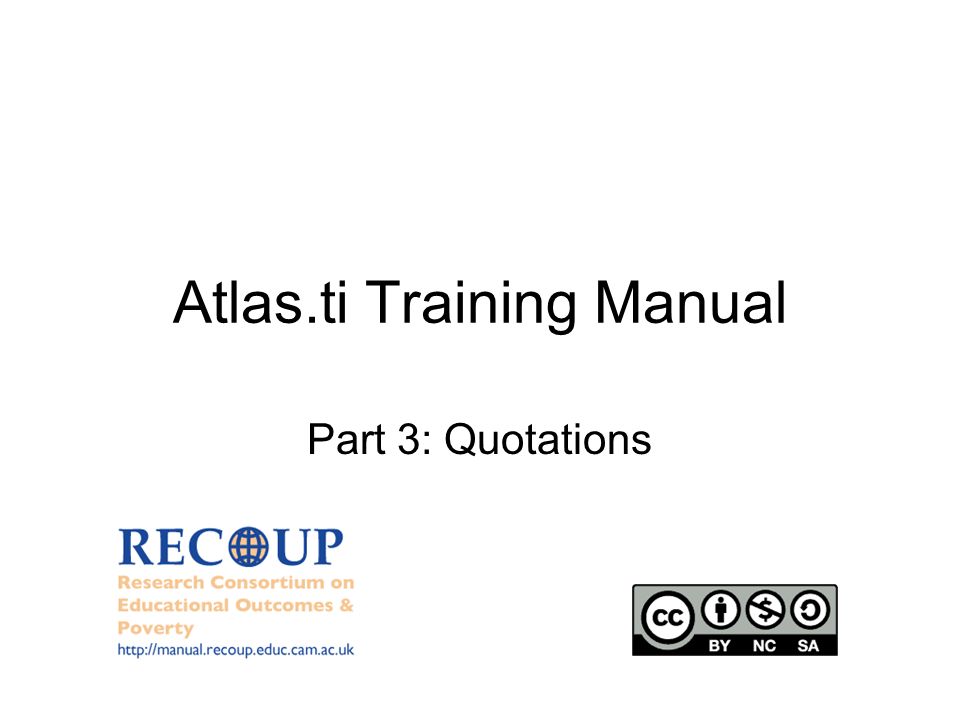 Atlas.ti Training Manual

Part 3: Quotations

RECOUP
Research Consortium on Educational Outcomes & Poverty
http://manual.recoup.educ.cam.ac.uk

cc BY NC SA